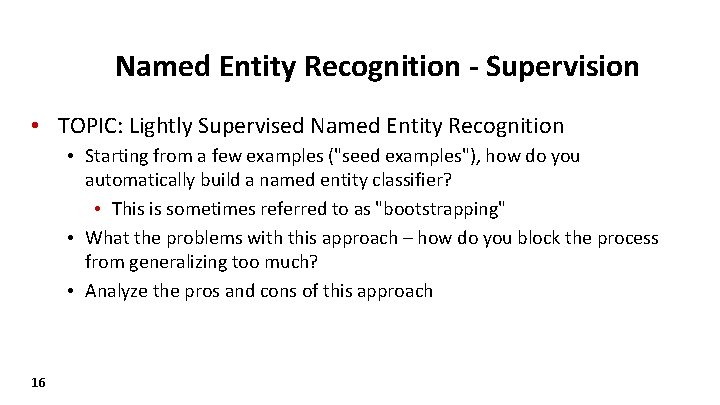 Named Entity Recognition - Supervision

• TOPIC: Lightly Supervised Named Entity Recognition

• Starting from a few examples ("seed examples"), how do you automatically build a named entity classifier?

• This is sometimes referred to as "bootstrapping"

• What the problems with this approach – how do you block the process from generalizing too much?

• Analyze the pros and cons of this approach

16